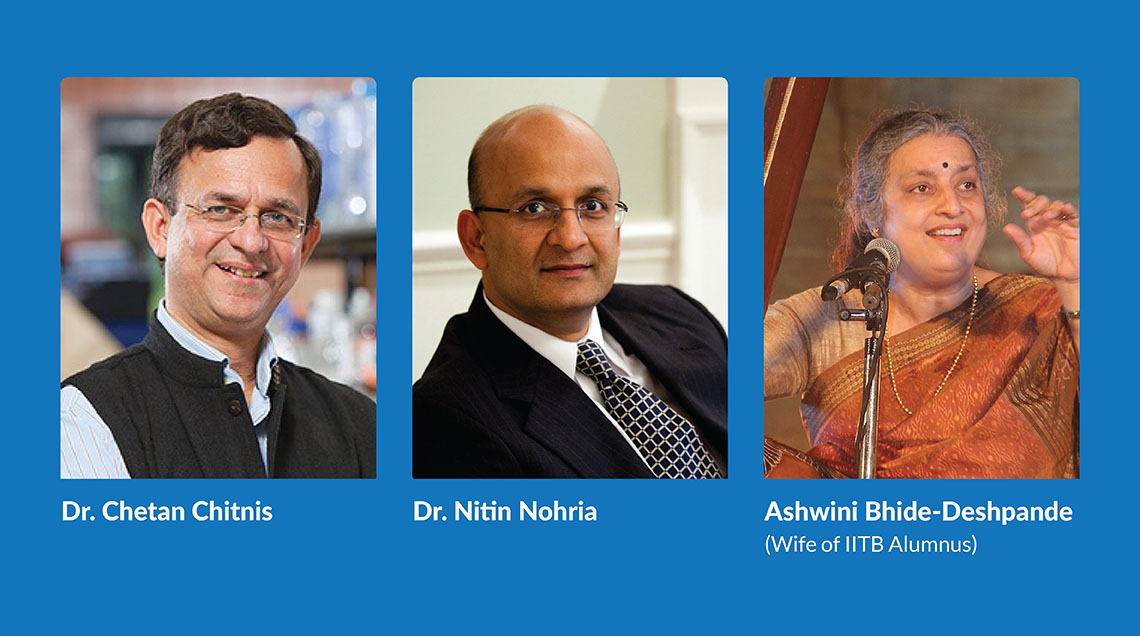 Dr. Chetan Chitnis

Dr. Nitin Nohria

Ashwini Bhide-Deshpande
(Wife of IITB Alumnus)